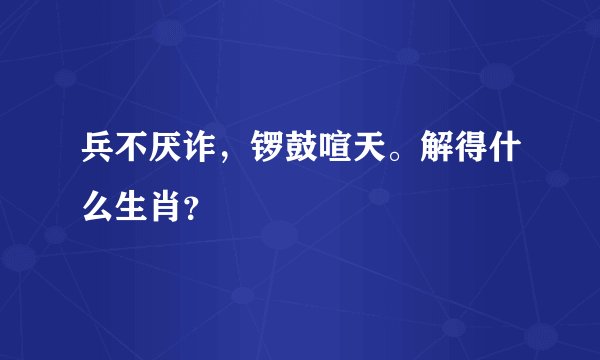 兵不厌诈，锣鼓喧天。解得什么生肖?